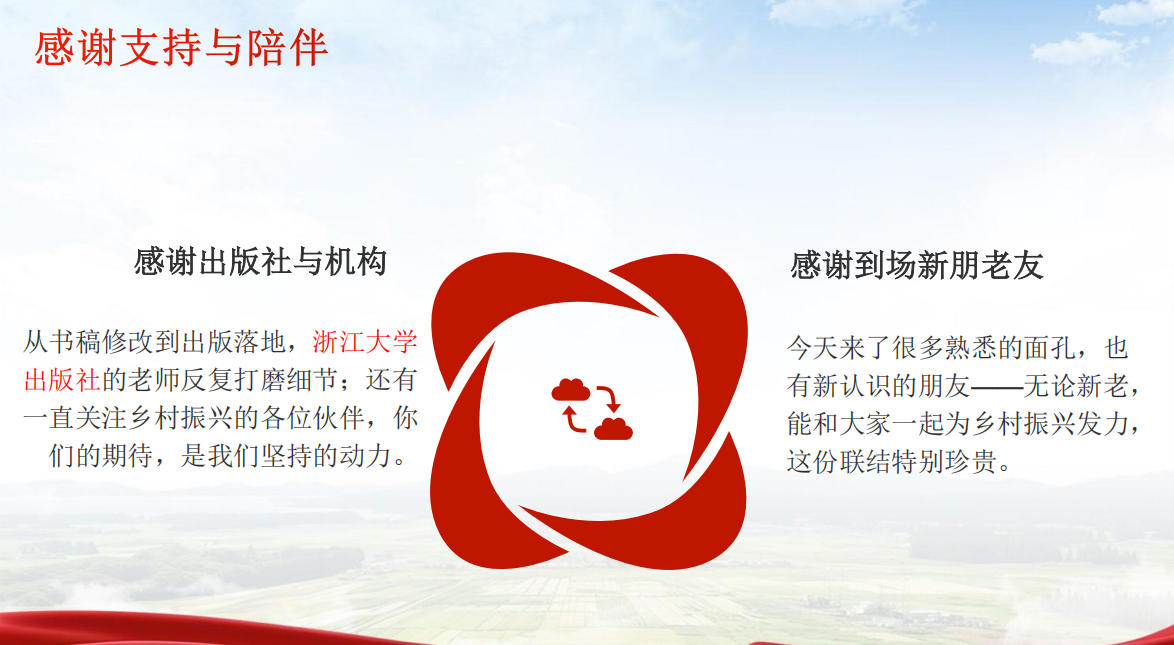 感谢支持与陪伴

感谢出版社与机构

从书稿修改到出版落地，浙江大学出版社的老师反复打磨细节；还有一直关注乡村振兴的各位伙伴，你们的期待，是我们坚持的动力。

感谢到场新朋老友

今天来了很多熟悉的面孔，也有新认识的朋友——无论新老，能和大家一起为乡村振兴发力，这份联结特别珍贵。